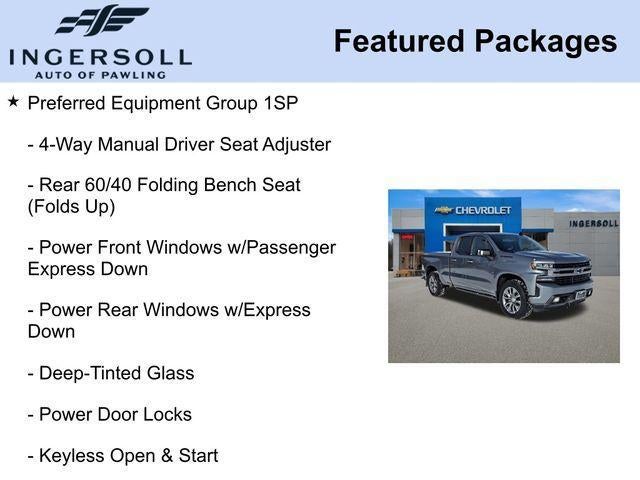 INGERSOLL
AUTO OF PAWLING

Featured Packages

★ Preferred Equipment Group 1SP

- 4-Way Manual Driver Seat Adjuster

- Rear 60/40 Folding Bench Seat (Folds Up)

- Power Front Windows w/Passenger Express Down

- Power Rear Windows w/Express Down

- Deep-Tinted Glass

- Power Door Locks

- Keyless Open & Start

CHEVROLET

INGERSOLL